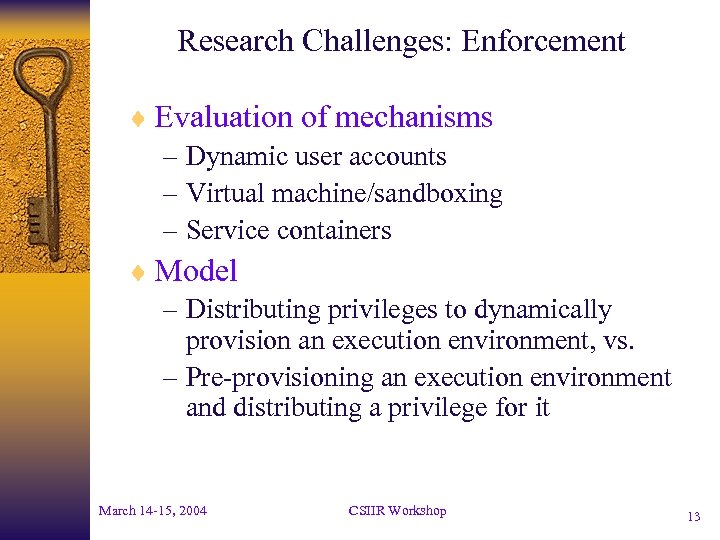 Research Challenges: Enforcement

♦ Evaluation of mechanisms
– Dynamic user accounts
– Virtual machine/sandboxing
– Service containers

♦ Model
– Distributing privileges to dynamically provision an execution environment, vs.
– Pre-provisioning an execution environment and distributing a privilege for it

March 14-15, 2004

CSIIR Workshop

13